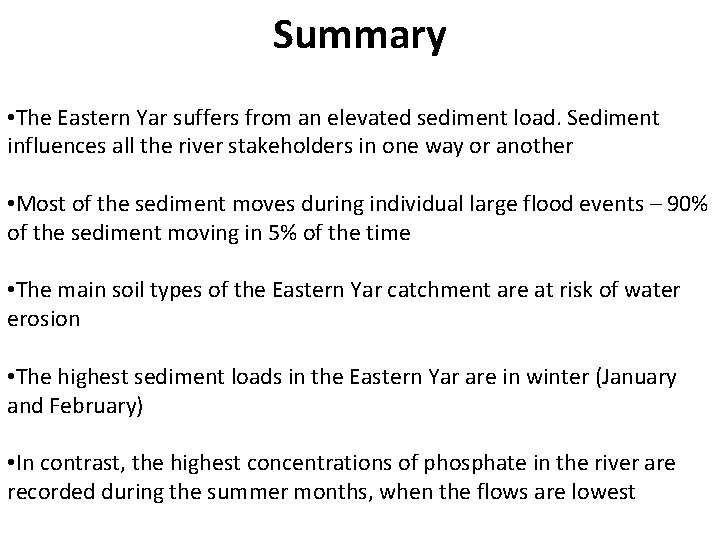 Summary

•The Eastern Yar suffers from an elevated sediment load. Sediment influences all the river stakeholders in one way or another

•Most of the sediment moves during individual large flood events – 90% of the sediment moving in 5% of the time

•The main soil types of the Eastern Yar catchment are at risk of water erosion

•The highest sediment loads in the Eastern Yar are in winter (January and February)

•In contrast, the highest concentrations of phosphate in the river are recorded during the summer months, when the flows are lowest